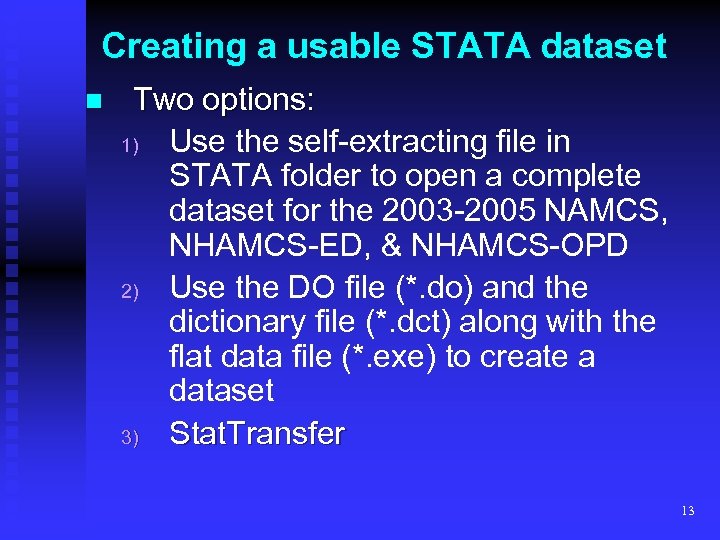 Creating a usable STATA dataset

Two options:

1) Use the self-extracting file in STATA folder to open a complete dataset for the 2003-2005 NAMCS, NHAMCS-ED, & NHAMCS-OPD

2) Use the DO file (*.do) and the dictionary file (*.dct) along with the flat data file (*.exe) to create a dataset

3) StatTransfer

13